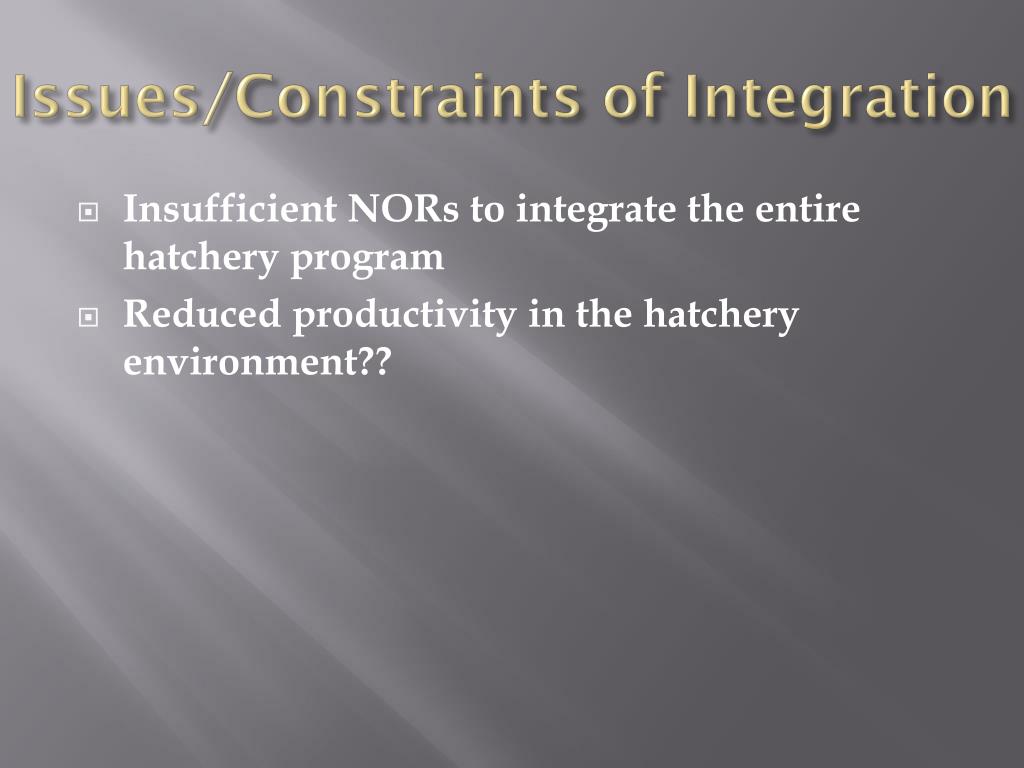 Issues/Constraints of Integration

Insufficient NORs to integrate the entire hatchery program

Reduced productivity in the hatchery environment??